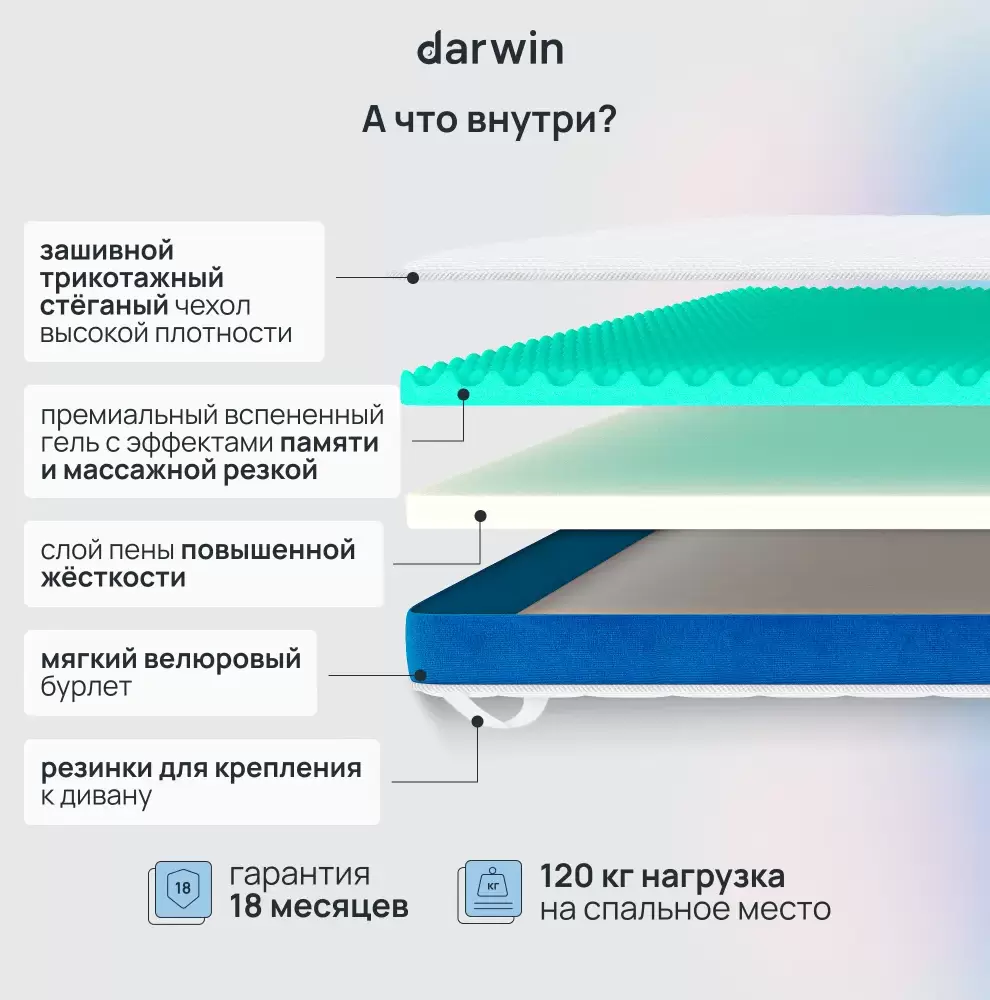 darwin

А что внутри?

зашивной трикотажный стёганый чехол высокой плотности

премиальный вспененный гель с эффектами памяти и массажной резкой

слой пены повышенной жёсткости

мягкий велюровый бурлет

резинки для крепления к дивану

18

гарантия 18 месяцев

кг

120 кг нагрузка на спальное место